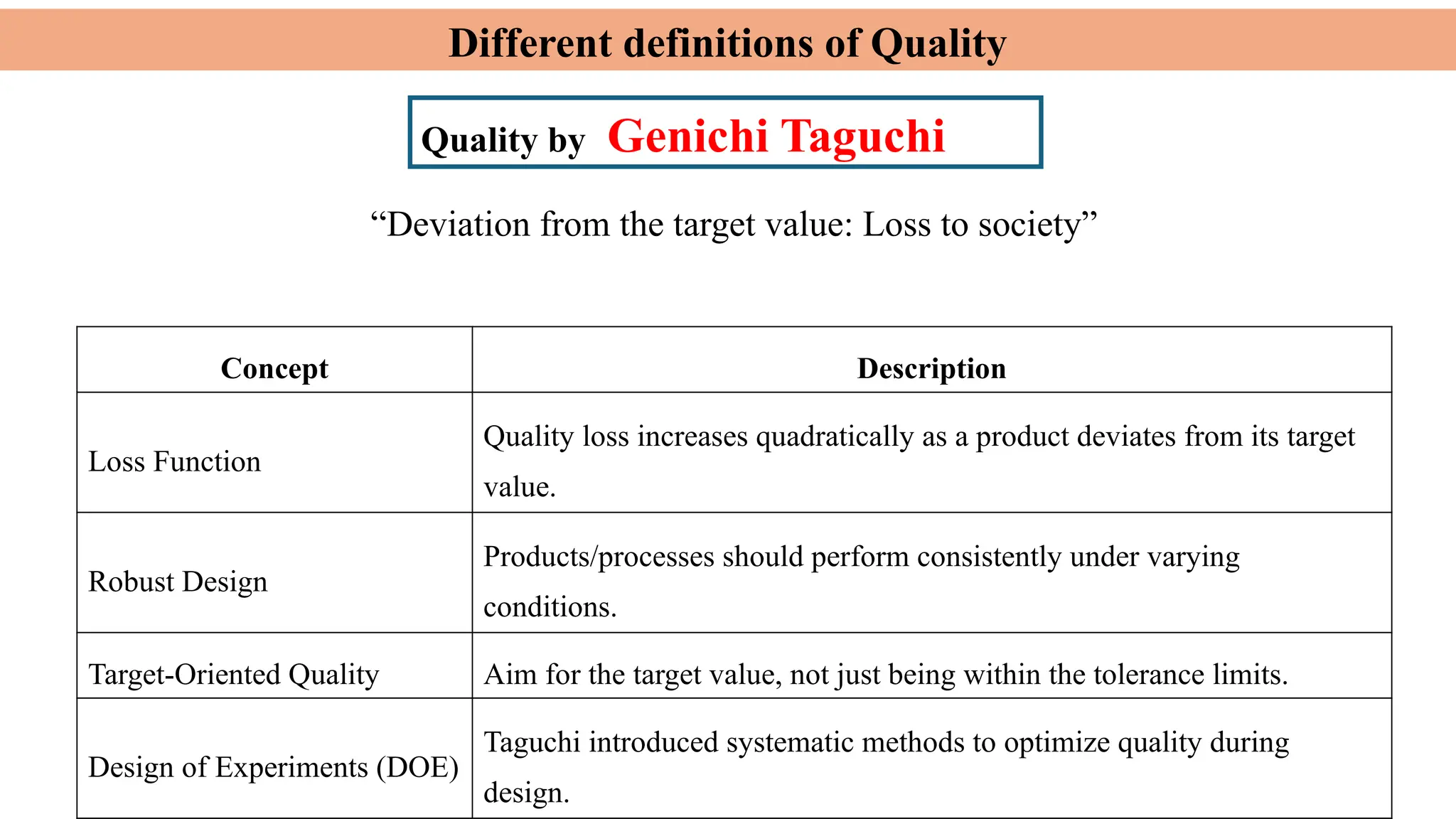 Different definitions of Quality

Quality by Genichi Taguchi

“Deviation from the target value: Loss to society”

| Concept | Description |
|---|---|
| Loss Function | Quality loss increases quadratically as a product deviates from its target value. |
| Robust Design | Products/processes should perform consistently under varying conditions. |
| Target-Oriented Quality | Aim for the target value, not just being within the tolerance limits. |
| Design of Experiments (DOE) | Taguchi introduced systematic methods to optimize quality during design. |